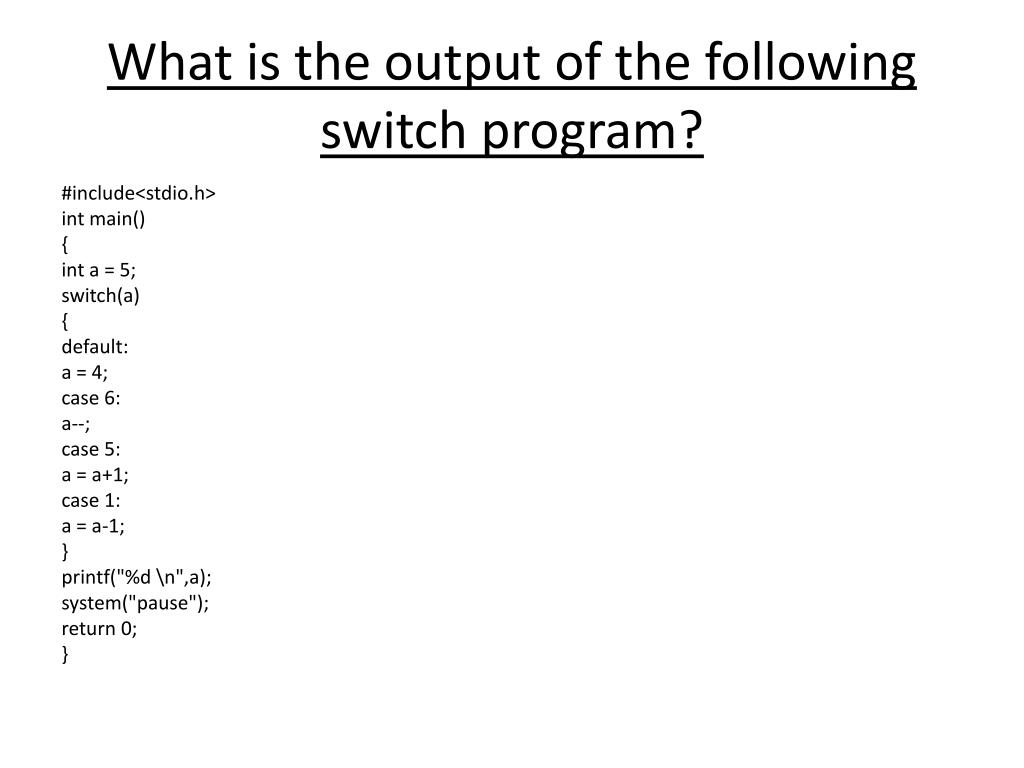 What is the output of the following switch program?

#include<stdio.h>
int main()
{
int a = 5;
switch(a)
{
default:
a = 4;
case 6:
a--;
case 5:
a = a+1;
case 1:
a = a-1;
}
printf("%d \n",a);
system("pause");
return 0;
}